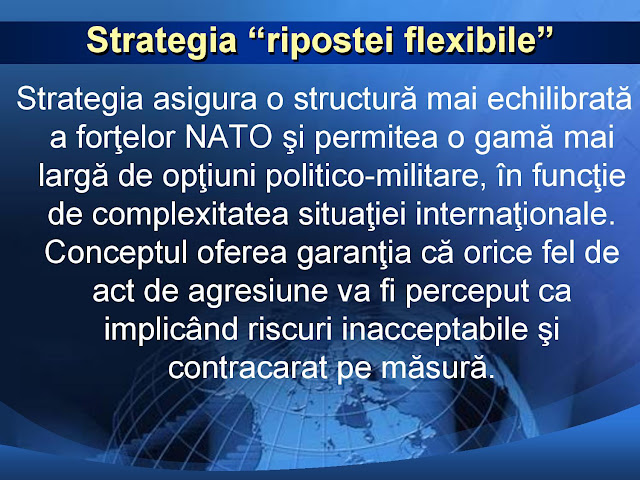 Strategia “ripostei flexibile”

Strategia asigura o structură mai echilibrată a forţelor NATO şi permitea o gamă mai largă de opţiuni politico-militare, în funcţie de complexitatea situaţiei internaţionale. Conceptul oferea garanţia că orice fel de act de agresiune va fi perceput ca implicând riscuri inacceptabile şi contracarat pe măsură.